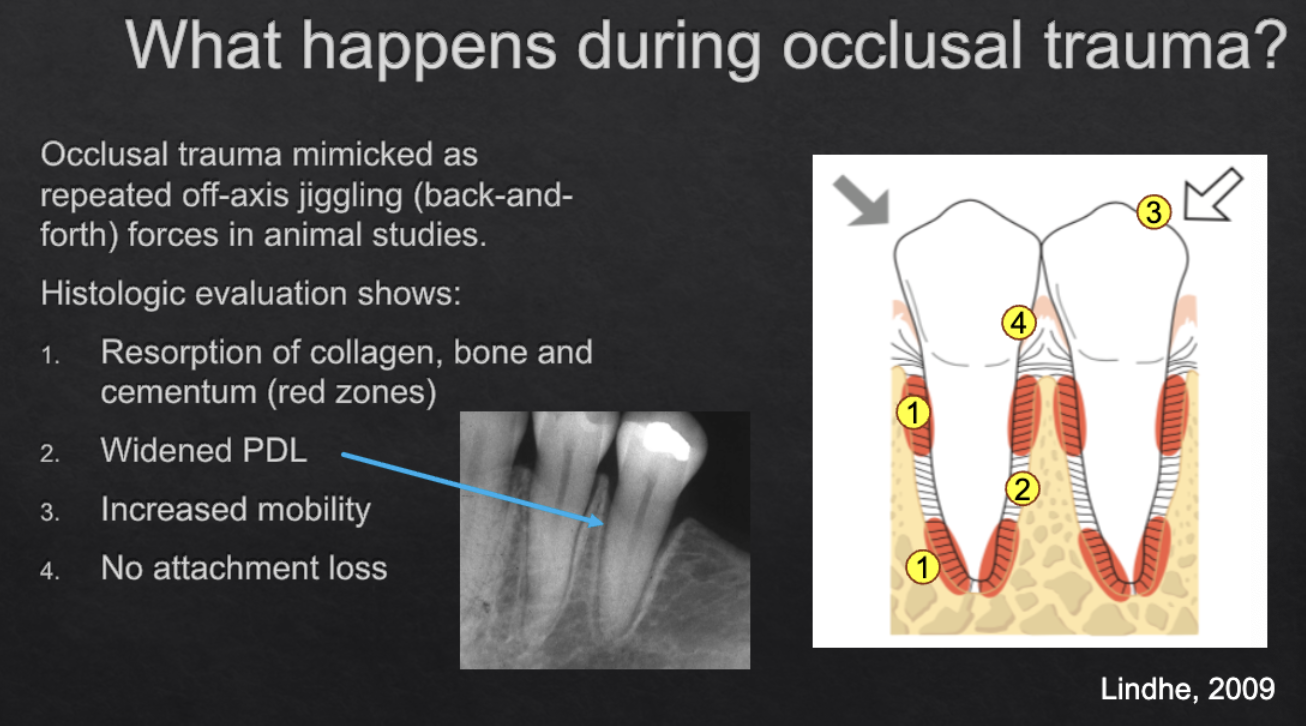 What happens during occlusal trauma?

Occlusal trauma mimicked as repeated off-axis jiggling (back-and-forth) forces in animal studies.

Histologic evaluation shows:

1. Resorption of collagen, bone and cementum (red zones)
2. Widened PDL
3. Increased mobility
4. No attachment loss

3

4

1

2

1

Lindhe, 2009